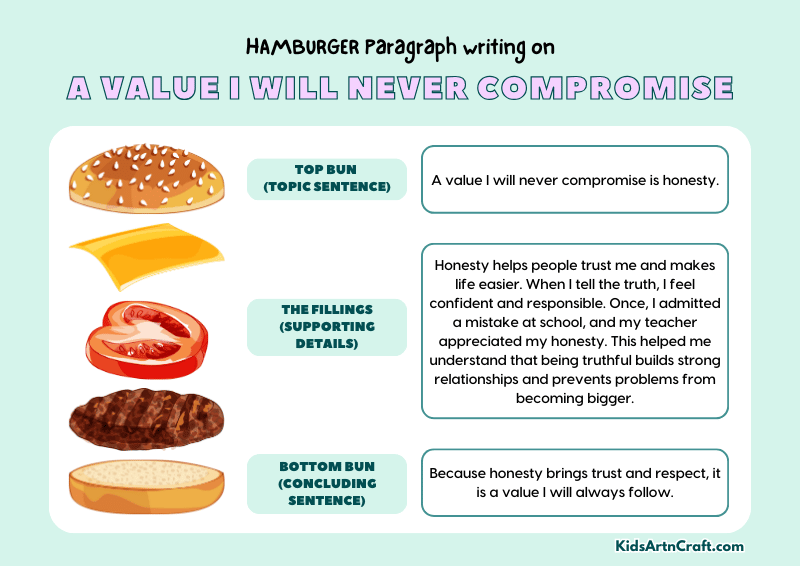 HAMBURGER Paragraph writing on

A VALUE I WILL NEVER COMPROMISE

TOP BUN (TOPIC SENTENCE)

A value I will never compromise is honesty.

THE FILLINGS (SUPPORTING DETAILS)

Honesty helps people trust me and makes life easier. When I tell the truth, I feel confident and responsible. Once, I admitted a mistake at school, and my teacher appreciated my honesty. This helped me understand that being truthful builds strong relationships and prevents problems from becoming bigger.

BOTTOM BUN (CONCLUDING SENTENCE)

Because honesty brings trust and respect, it is a value I will always follow.

KidsArtnCraft.com